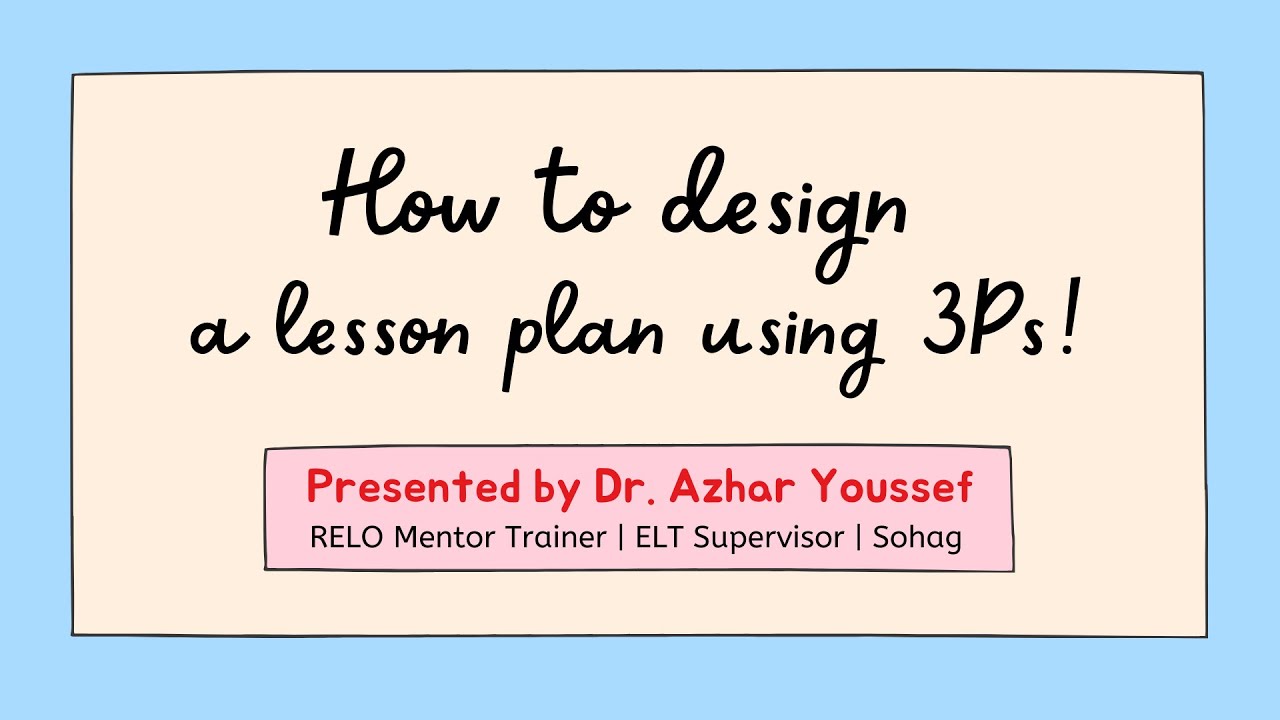 How to design a lesson plan using 3Ps!

Presented by Dr. Azhar Youssef

RELO Mentor Trainer | ELT Supervisor | Sohag